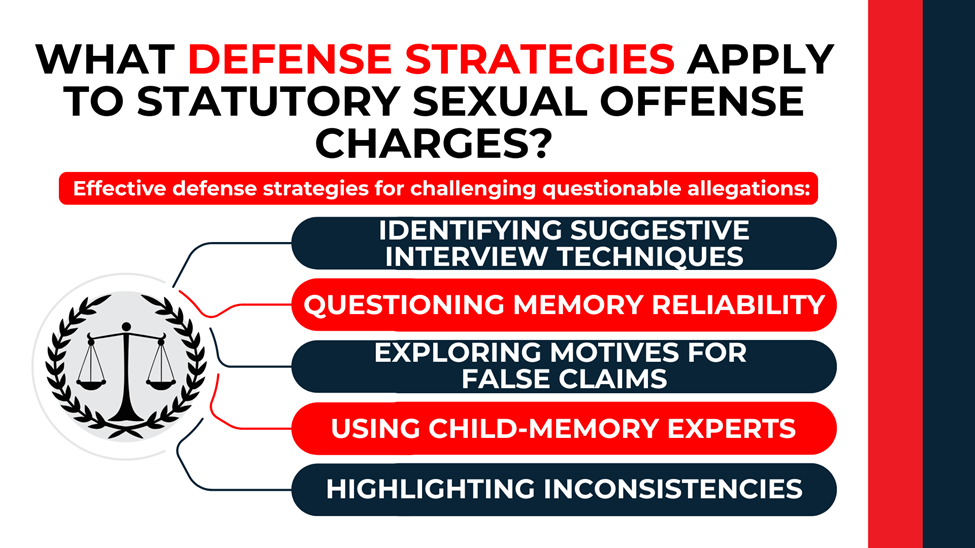 WHAT DEFENSE STRATEGIES APPLY TO STATUTORY SEXUAL OFFENSE CHARGES?

Effective defense strategies for challenging questionable allegations:

IDENTIFYING SUGGESTIVE INTERVIEW TECHNIQUES

QUESTIONING MEMORY RELIABILITY

EXPLORING MOTIVES FOR FALSE CLAIMS

USING CHILD-MEMORY EXPERTS

HIGHLIGHTING INCONSISTENCIES